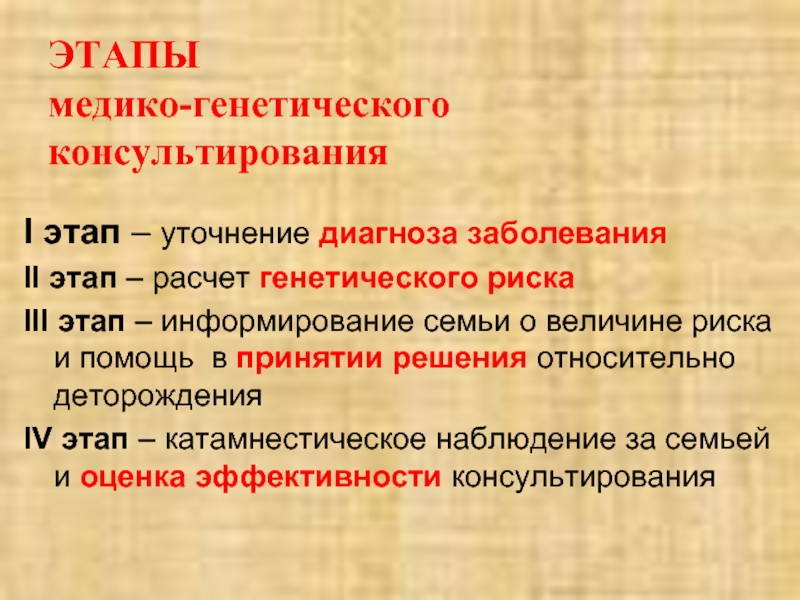 ЭТАПЫ
медико-генетического консультирования

I этап – уточнение диагноза заболевания

II этап – расчет генетического риска

III этап – информирование семьи о величине риска и помощь в принятии решения относительно деторождения

IV этап – катамнестическое наблюдение за семьей и оценка эффективности консультирования